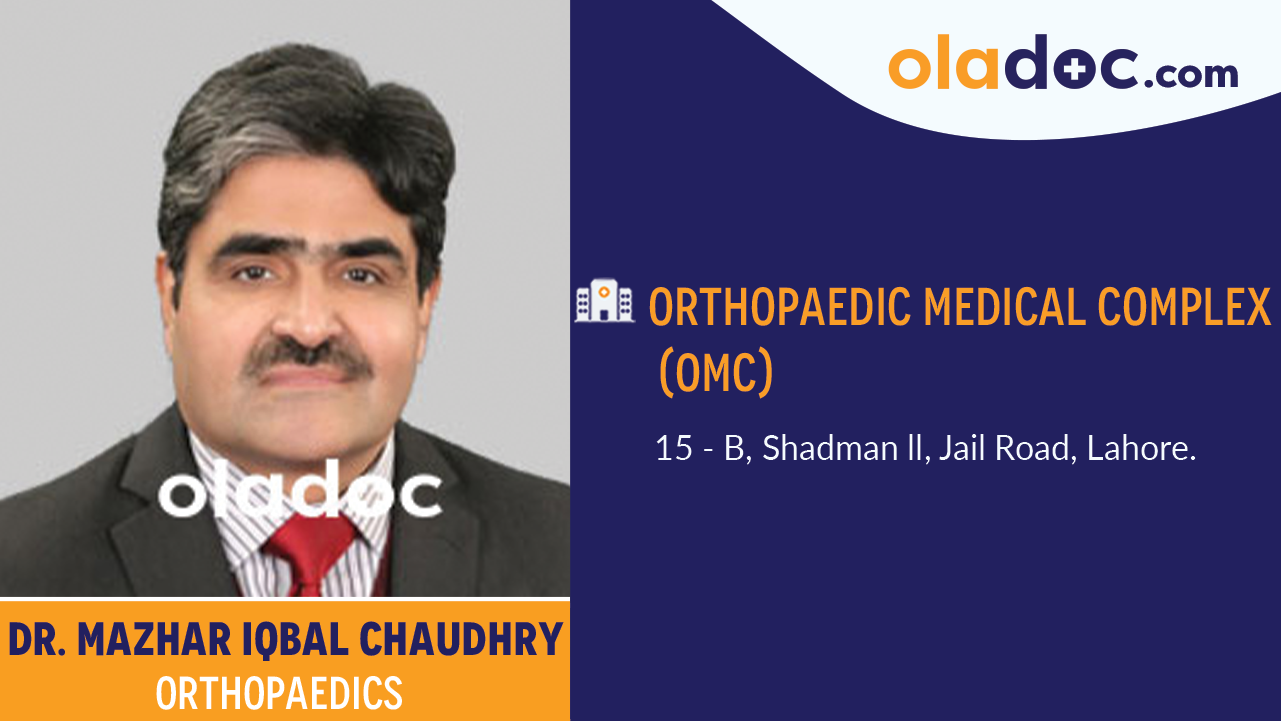 oladoc.com

ORTHOPAEDIC MEDICAL COMPLEX (OMC)

15 - B, Shadman ll, Jail Road, Lahore.

oladoc

DR. MAZHAR IQBAL CHAUDHRY
ORTHOPAEDICS